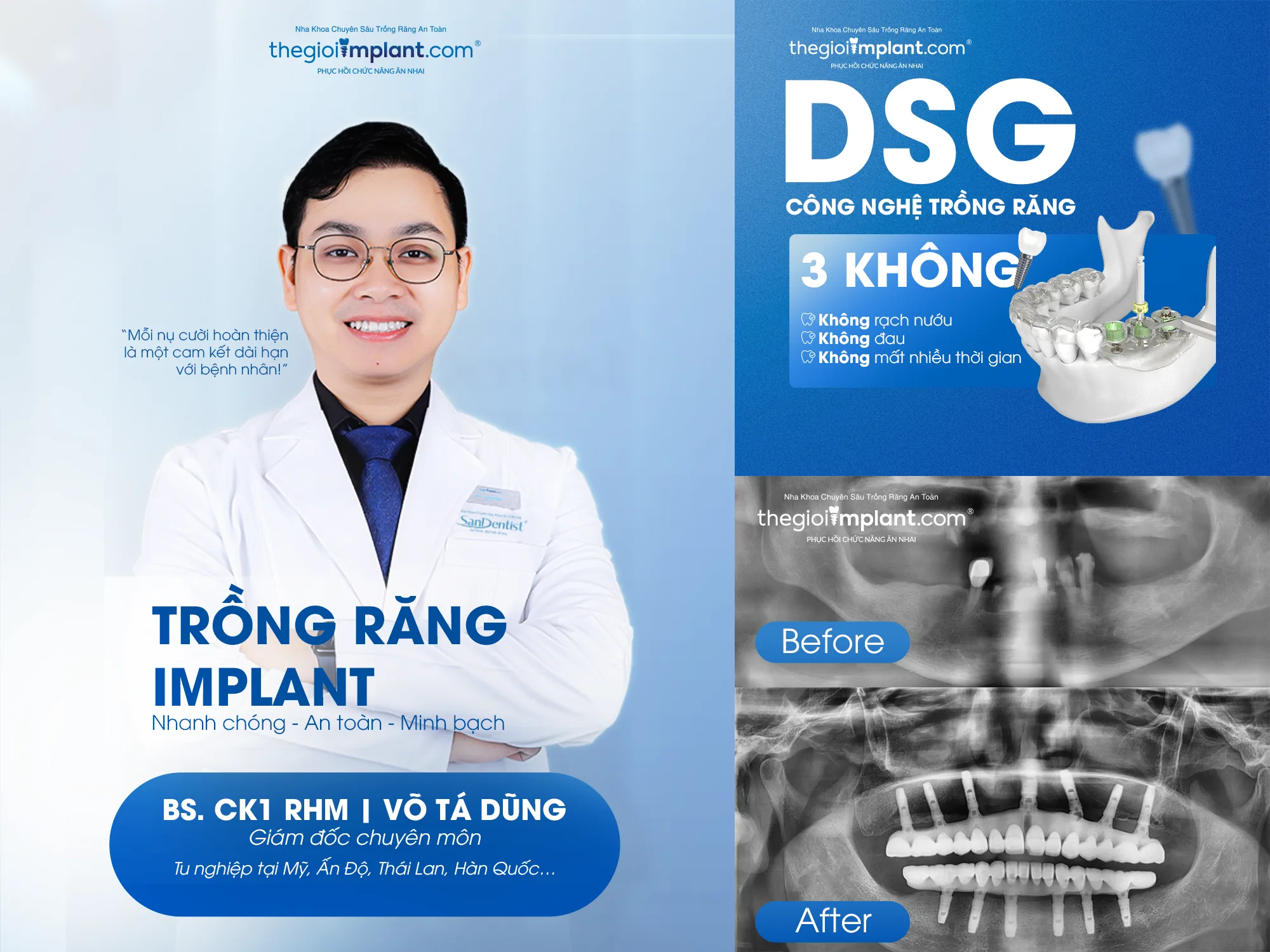 Nha Khoa Chuyên Sâu Trồng Răng An Toàn
thegioiimplant.com®
PHỤC HỒI CHỨC NĂNG ĂN NHAI

"Mỗi nụ cười hoàn thiện là một cam kết dài hạn với bệnh nhân!"

SanDentist

TRỒNG RĂNG IMPLANT
Nhanh chóng - An toàn - Minh bạch

BS. CK1 RHM | VÕ TÁ DŨNG
Giám đốc chuyên môn
Tu nghiệp tại Mỹ, Ấn Độ, Thái Lan, Hàn Quốc...

Nha Khoa Chuyên Sâu Trồng Răng An Toàn
thegioiimplant.com®
PHỤC HỒI CHỨC NĂNG ĂN NHAI

DSG
CÔNG NGHỆ TRỒNG RĂNG
3 KHÔNG
Không rạch nướu
Không đau
Không mất nhiều thời gian

Nha Khoa Chuyên Sâu Trồng Răng An Toàn
thegioiimplant.com®
PHỤC HỒI CHỨC NĂNG ĂN NHAI

Before

After